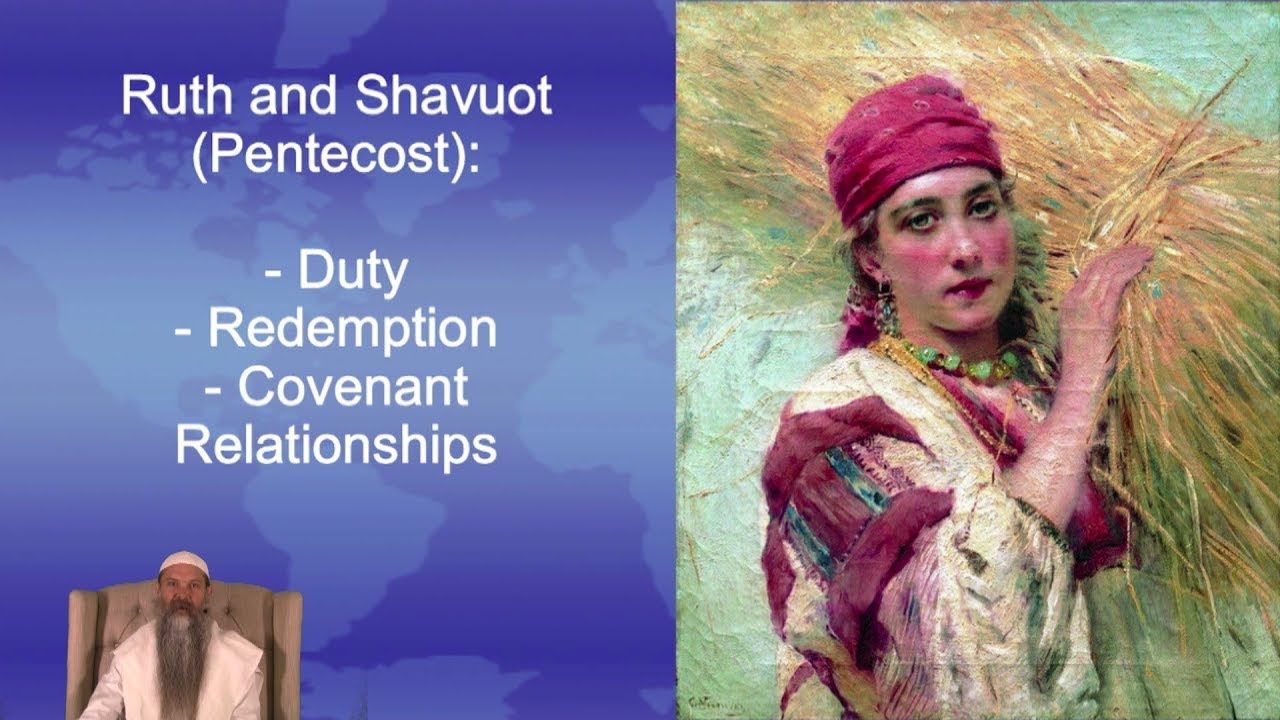 Ruth and Shavuot (Pentecost):

- Duty
- Redemption
- Covenant Relationships